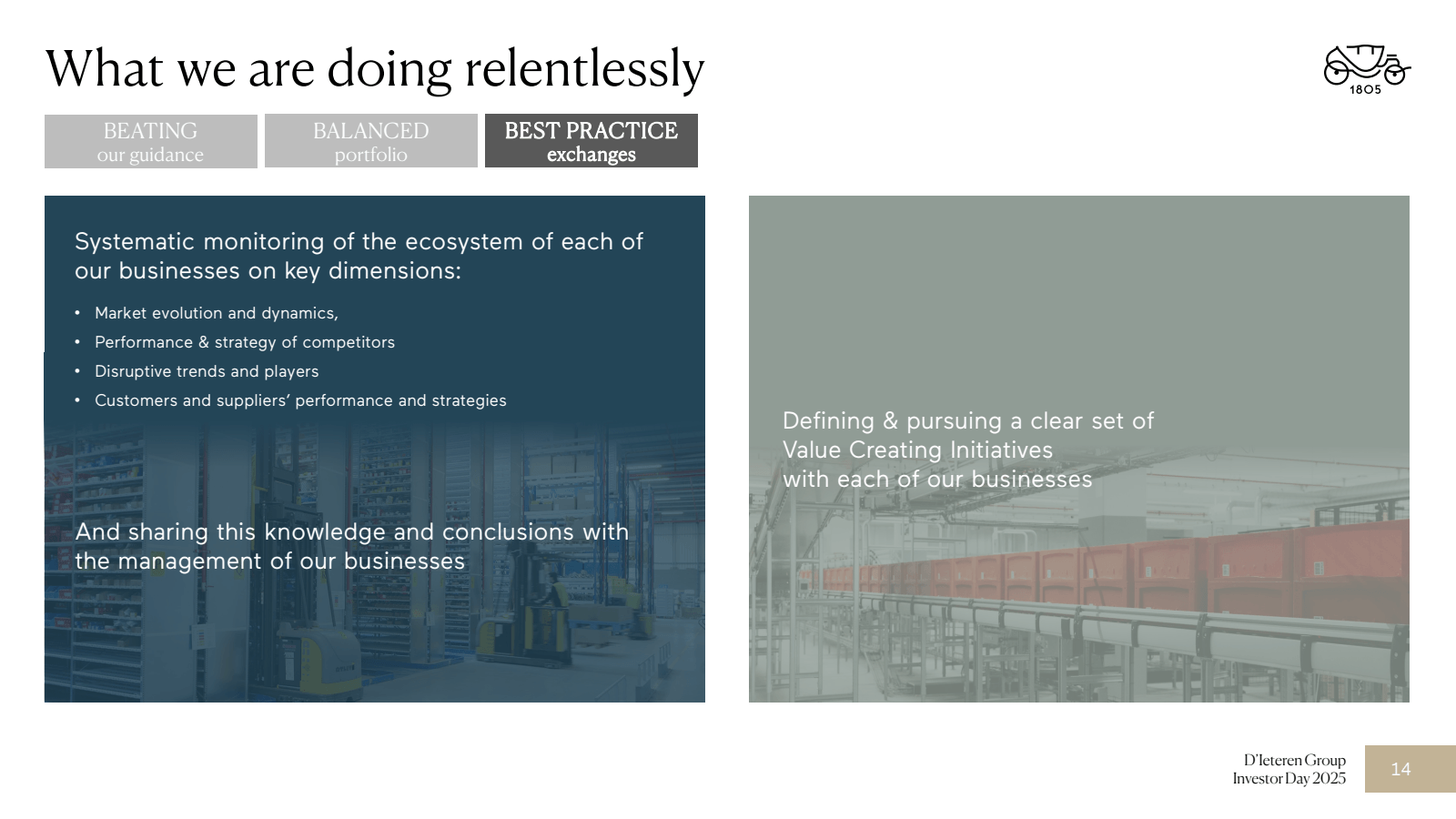 What we are doing relentlessly

1805

BEATING
our guidance

BALANCED
portfolio

BEST PRACTICE
exchanges

Systematic monitoring of the ecosystem of each of our businesses on key dimensions:

• Market evolution and dynamics,
• Performance & strategy of competitors
• Disruptive trends and players
• Customers and suppliers' performance and strategies

And sharing this knowledge and conclusions with the management of our businesses

Defining & pursuing a clear set of Value Creating Initiatives with each of our businesses

D'Ieteren Group
Investor Day 2025

14